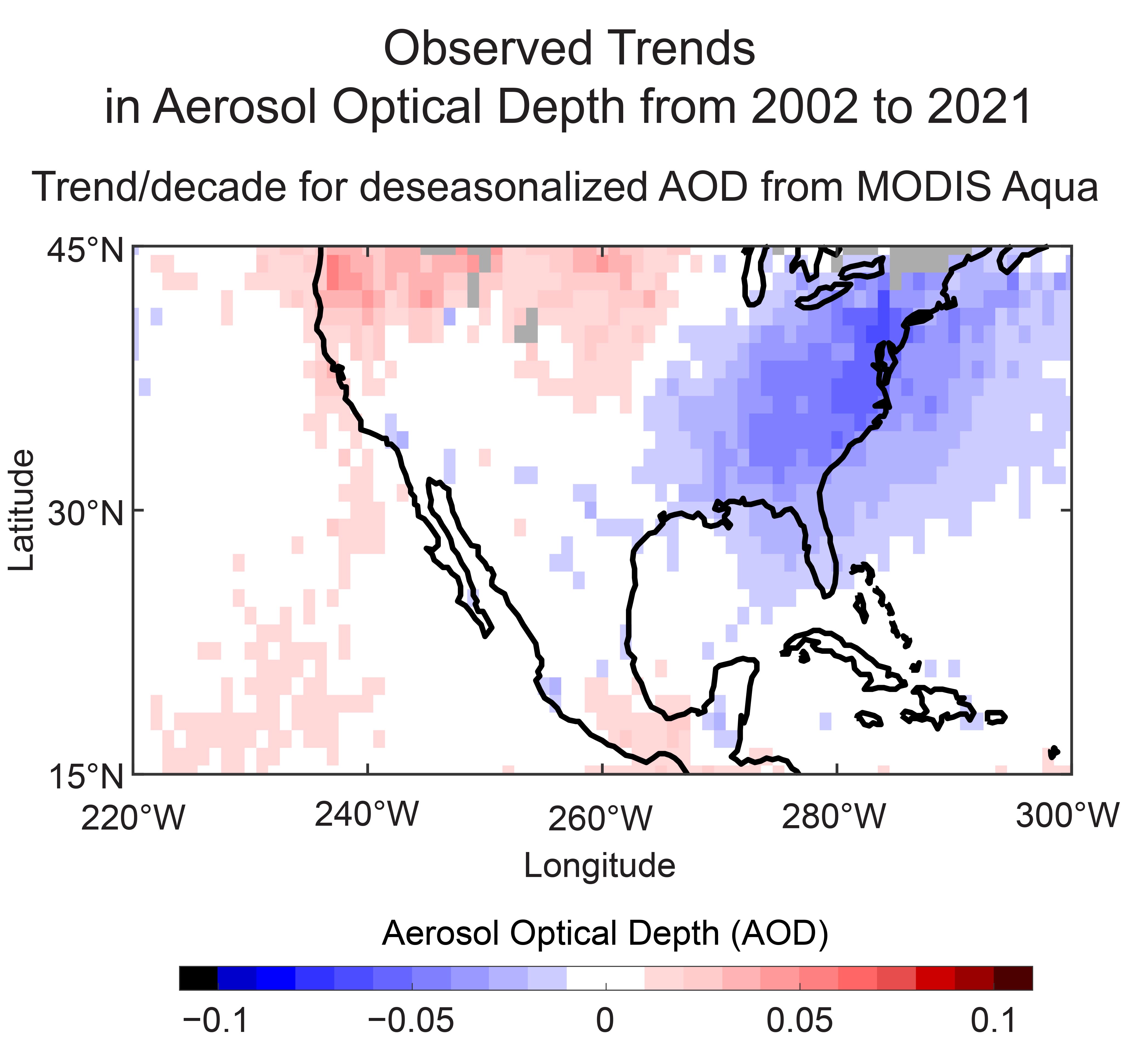 Observed Trends
in Aerosol Optical Depth from 2002 to 2021

Trend/decade for deseasonalized AOD from MODIS Aqua

45°N
30°N
15°N
Latitude

220°W
240°W
260°W
280°W
300°W
Longitude

Aerosol Optical Depth (AOD)

−0.1
−0.05
0
0.05
0.1